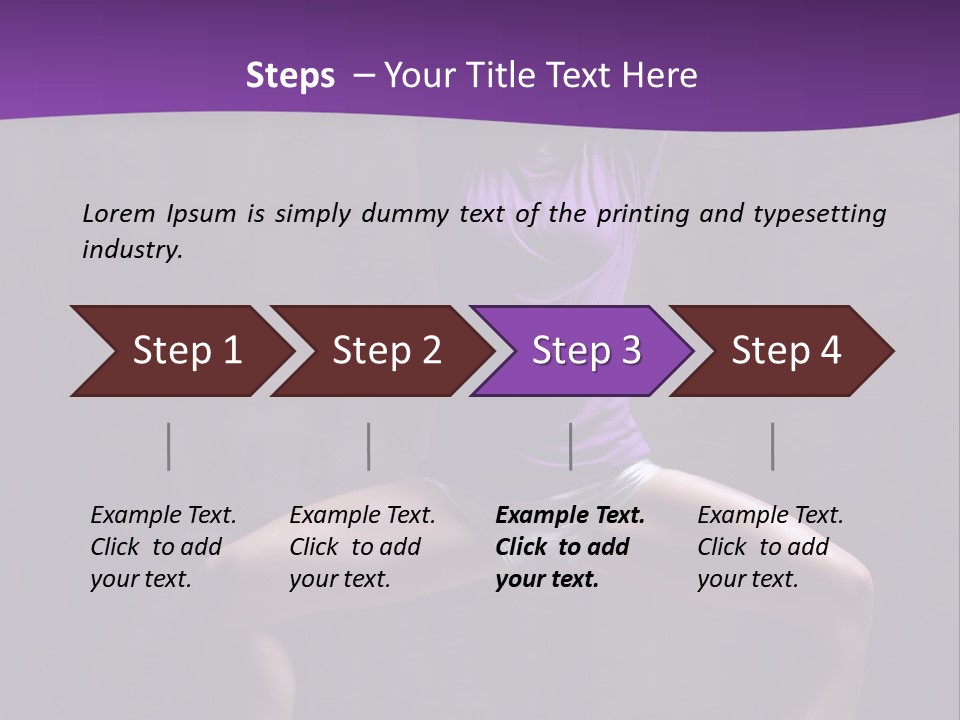 Steps – Your Title Text Here

Lorem Ipsum is simply dummy text of the printing and typesetting industry.

Step 1

Step 2

Step 3

Step 4

Example Text. Click to add your text.

Example Text. Click to add your text.

Example Text. Click to add your text.

Example Text. Click to add your text.